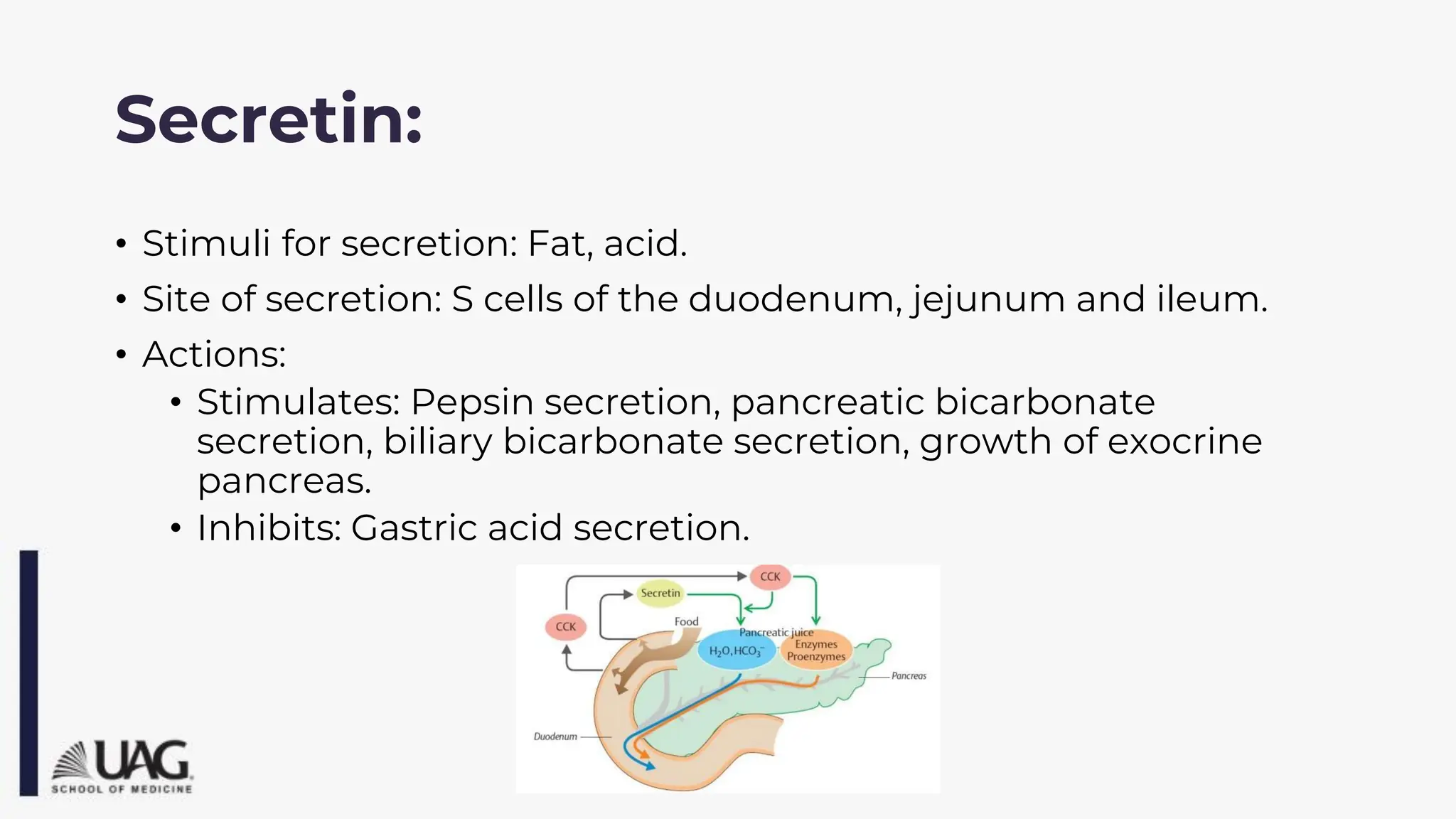 Secretin:

• Stimuli for secretion: Fat, acid.
• Site of secretion: S cells of the duodenum, jejunum and ileum.
• Actions:
  • Stimulates: Pepsin secretion, pancreatic bicarbonate secretion, biliary bicarbonate secretion, growth of exocrine pancreas.
  • Inhibits: Gastric acid secretion.

CCK
Secretin
CCK
Food
Pancreatic juice
$H_2O, HCO_3^-$
Enzymes
Proenzymes
Pancreas
Duodenum

UAG
SCHOOL OF MEDICINE